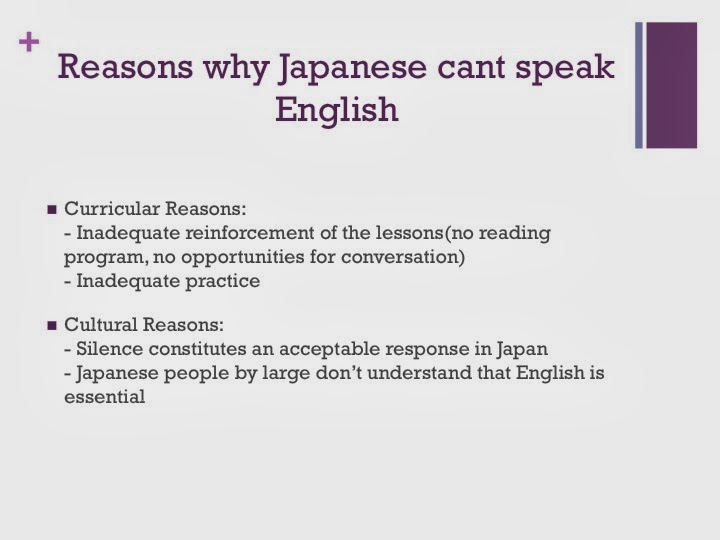 +
Reasons why Japanese cant speak English

■ Curricular Reasons:
- Inadequate reinforcement of the lessons(no reading program, no opportunities for conversation)
- Inadequate practice

■ Cultural Reasons:
- Silence constitutes an acceptable response in Japan
- Japanese people by large don't understand that English is essential